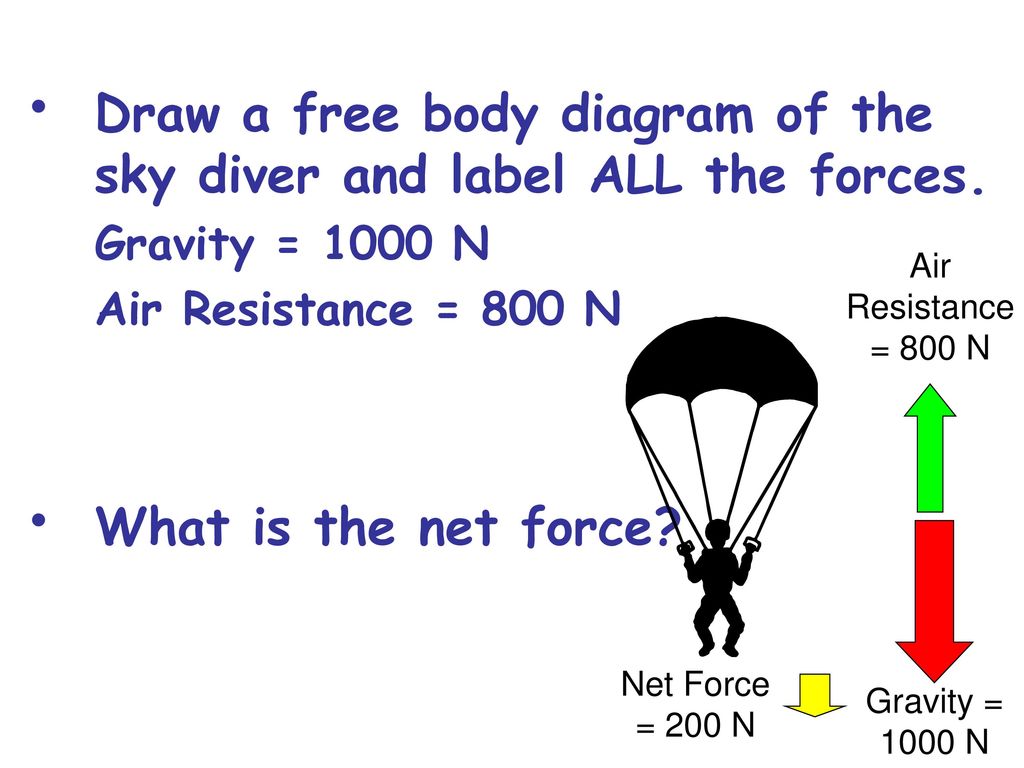 • Draw a free body diagram of the sky diver and label ALL the forces.

Gravity = 1000 N

Air Resistance = 800 N

• What is the net force?

Air Resistance = 800 N

Net Force = 200 N

Gravity = 1000 N